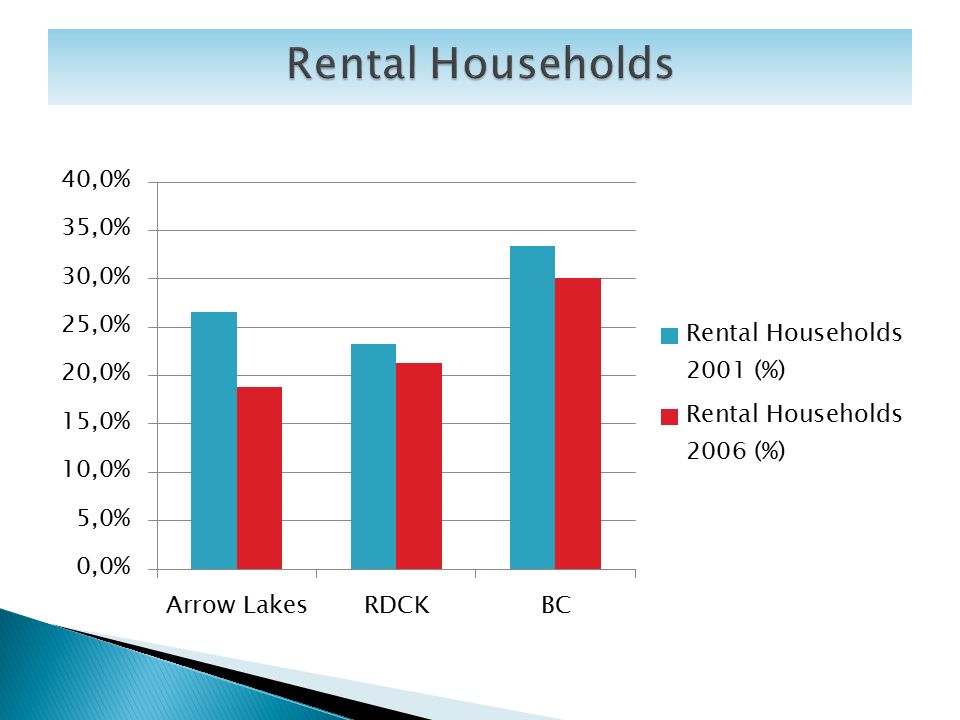 Rental Households

40,0%
35,0%
30,0%
25,0%
20,0%
15,0%
10,0%
5,0%
0,0%

Arrow Lakes
RDCK
BC

Rental Households 2001 (%)
Rental Households 2006 (%)